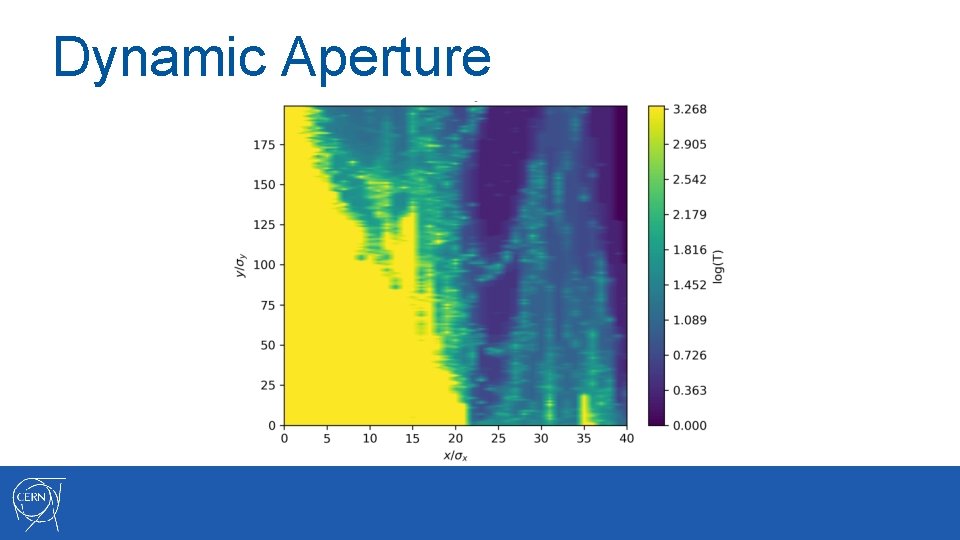 Dynamic Aperture

175
150
125
100
75
50
25
0
$y/\sigma_y$

0 5 10 15 20 25 30 35 40
$x/\sigma_x$

3.268
2.905
2.542
2.179
1.816
1.452
1.089
0.726
0.363
0.000
log(T)

CERN